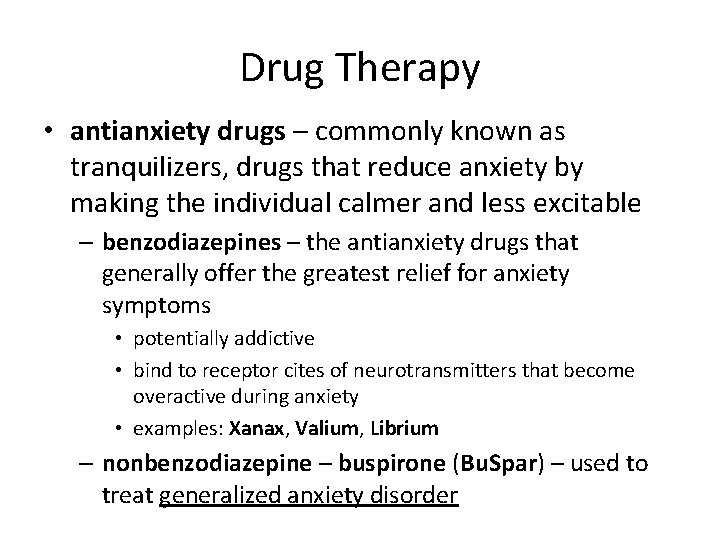 Drug Therapy

• antianxiety drugs – commonly known as tranquilizers, drugs that reduce anxiety by making the individual calmer and less excitable

– benzodiazepines – the antianxiety drugs that generally offer the greatest relief for anxiety symptoms

• potentially addictive

• bind to receptor cites of neurotransmitters that become overactive during anxiety

• examples: Xanax, Valium, Librium

– nonbenzodiazepine – buspirone (BuSpar) – used to treat generalized anxiety disorder